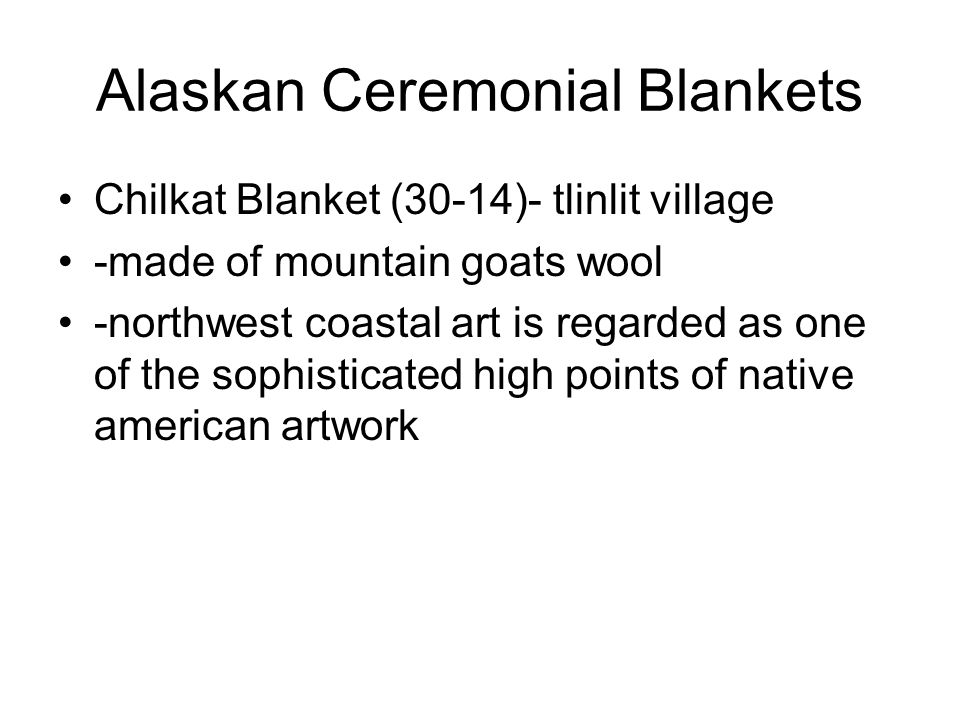 Alaskan Ceremonial Blankets

• Chilkat Blanket (30-14)- tlinlit village
• -made of mountain goats wool
• -northwest coastal art is regarded as one of the sophisticated high points of native american artwork